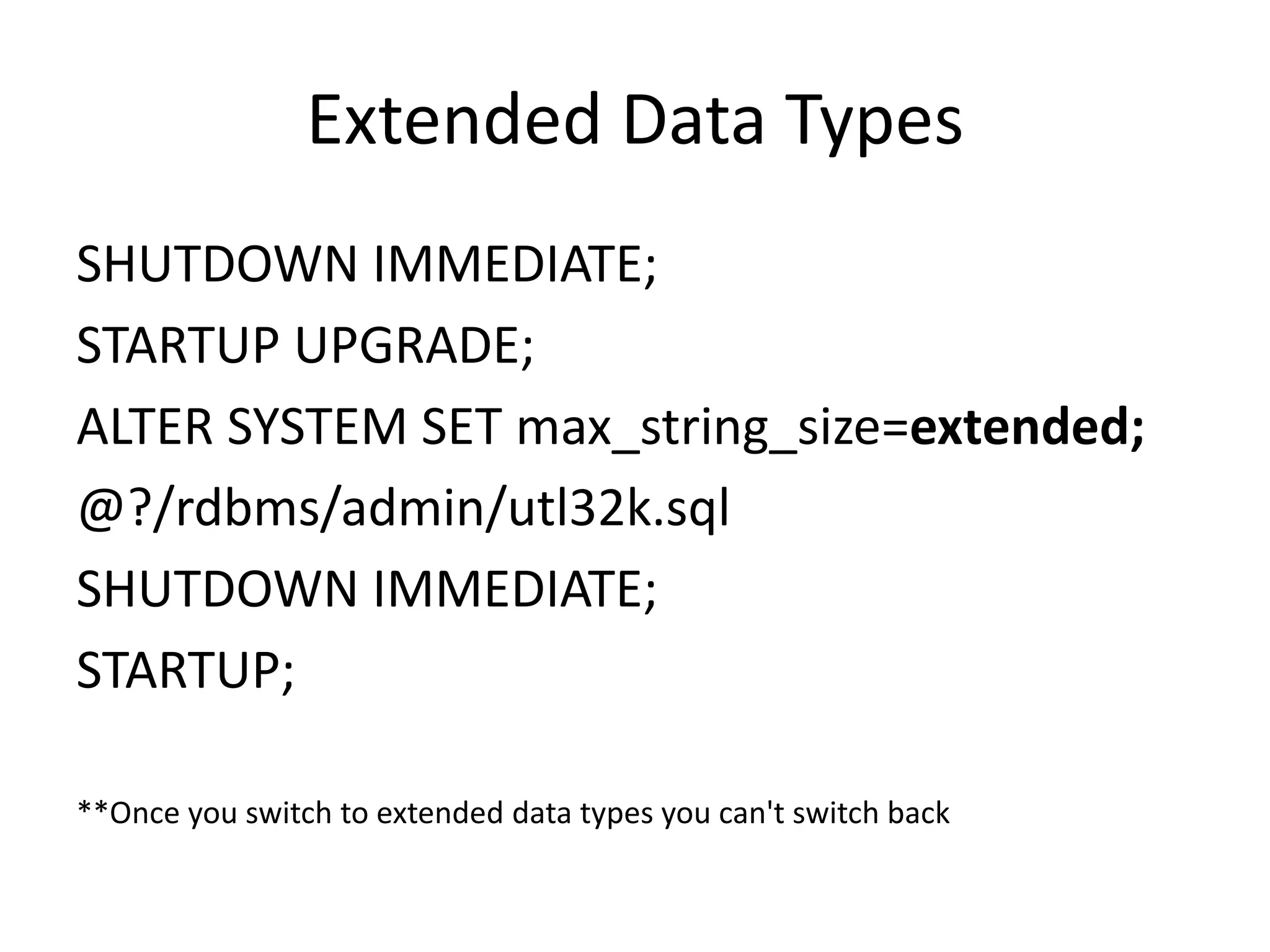 Extended Data Types

SHUTDOWN IMMEDIATE;
STARTUP UPGRADE;
ALTER SYSTEM SET max_string_size=extended;
@?/rdbms/admin/utl32k.sql
SHUTDOWN IMMEDIATE;
STARTUP;

**Once you switch to extended data types you can't switch back